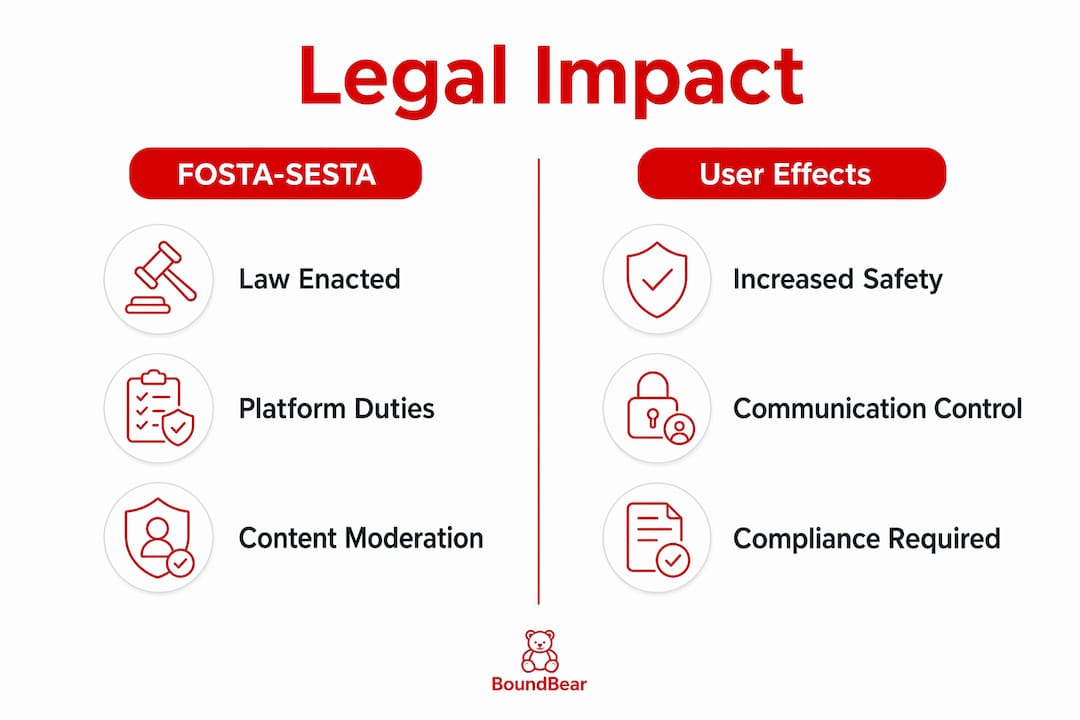 Legal Impact

FOSTA-SESTA

Law Enacted

Platform Duties

Content Moderation

User Effects

Increased Safety

Communication Control

Compliance Required

BoundBear